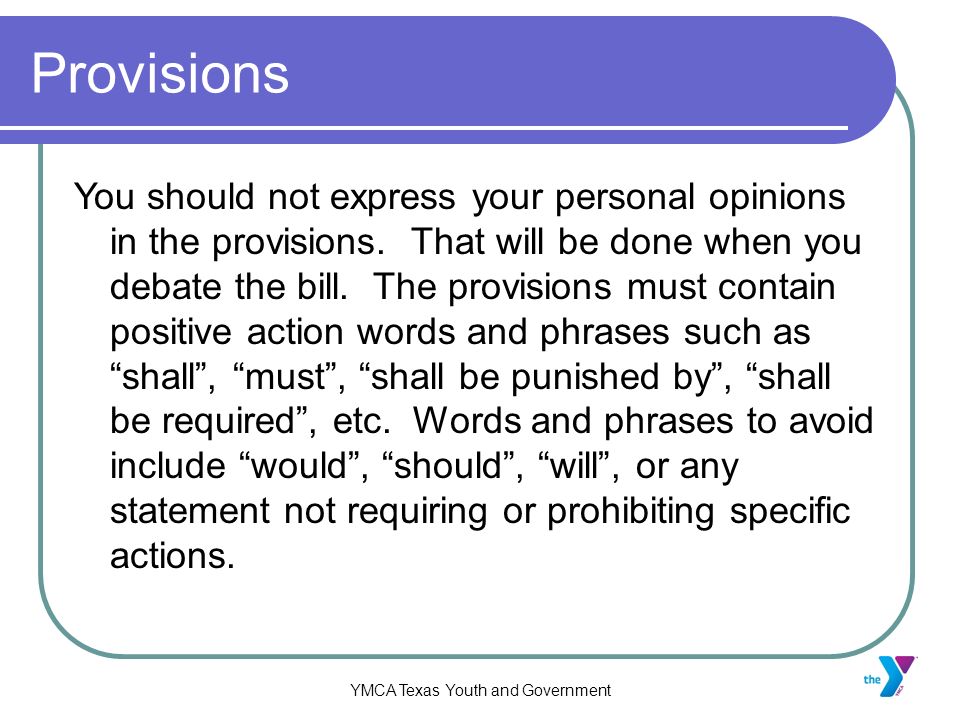 Provisions

You should not express your personal opinions in the provisions. That will be done when you debate the bill. The provisions must contain positive action words and phrases such as “shall”, “must”, “shall be punished by”, “shall be required”, etc. Words and phrases to avoid include “would”, “should”, “will”, or any statement not requiring or prohibiting specific actions.

YMCA Texas Youth and Government

the